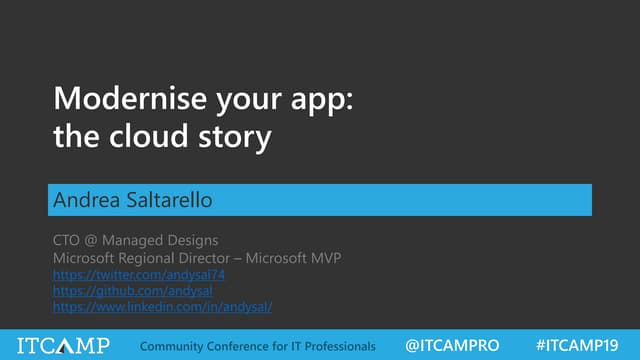 Modernise your app:
the cloud story

Andrea Saltarello

CTO @ Managed Designs
Microsoft Regional Director – Microsoft MVP
https://twitter.com/andysal74
https://github.com/andysal
https://www.linkedin.com/in/andysal/

ITCAMP Community Conference for IT Professionals @ITCAMPRO #ITCAMP19